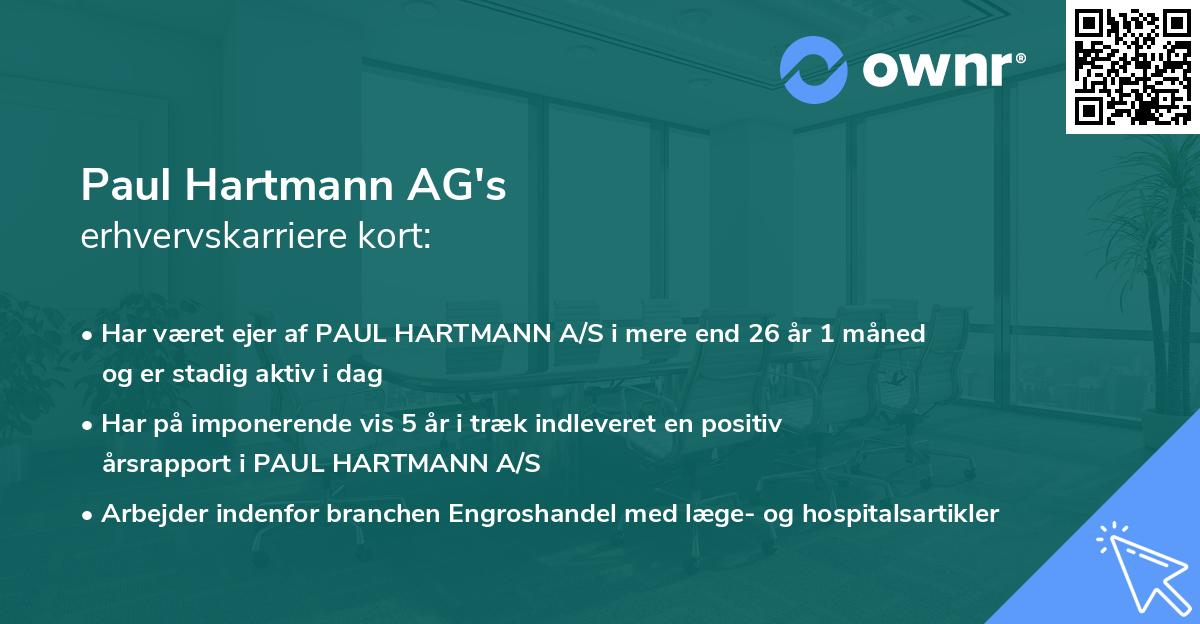 ownr®

Paul Hartmann AG's
erhvervskarriere kort:

• Har været ejer af PAUL HARTMANN A/S i mere end 26 år 1 måned og er stadig aktiv i dag

• Har på imponerende vis 5 år i træk indleveret en positiv årsrapport i PAUL HARTMANN A/S

• Arbejder indenfor branchen Engroshandel med læge- og hospitalsartikler